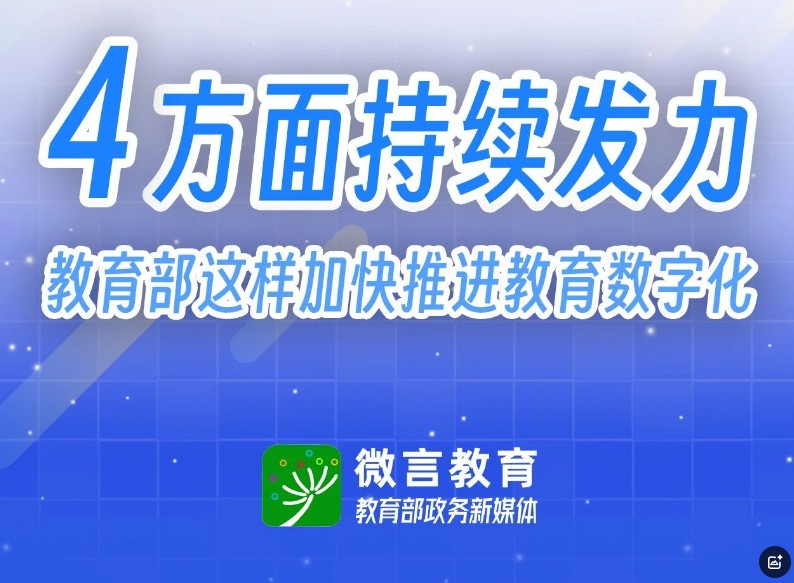 4方面持续发力

教育部这样加快推进教育数字化

微言教育
教育部政务新媒体